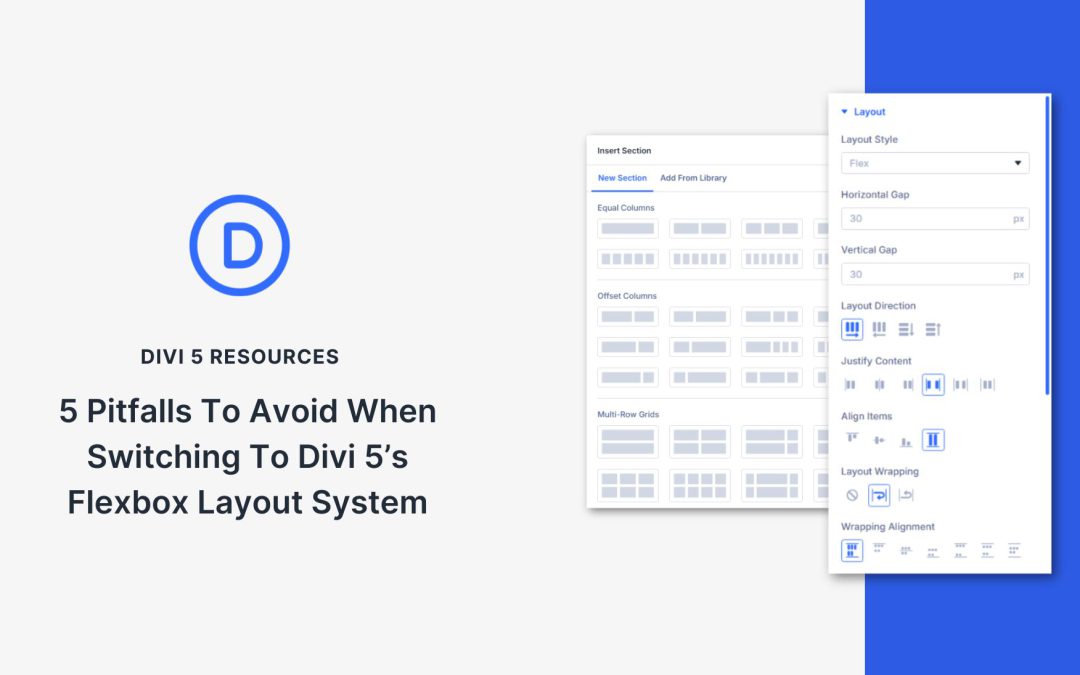 D

DIVI 5 RESOURCES

5 Pitfalls To Avoid When Switching To Divi 5's Flexbox Layout System

Insert Section

New Section Add From Library

Equal Columns

Offset Columns

Multi-Row Grids

Layout

Layout Style

Flex

Horizontal Gap

30 px

Vertical Gap

30 px

Layout Direction

Justify Content

Align Items

Layout Wrapping

Wrapping Alignment